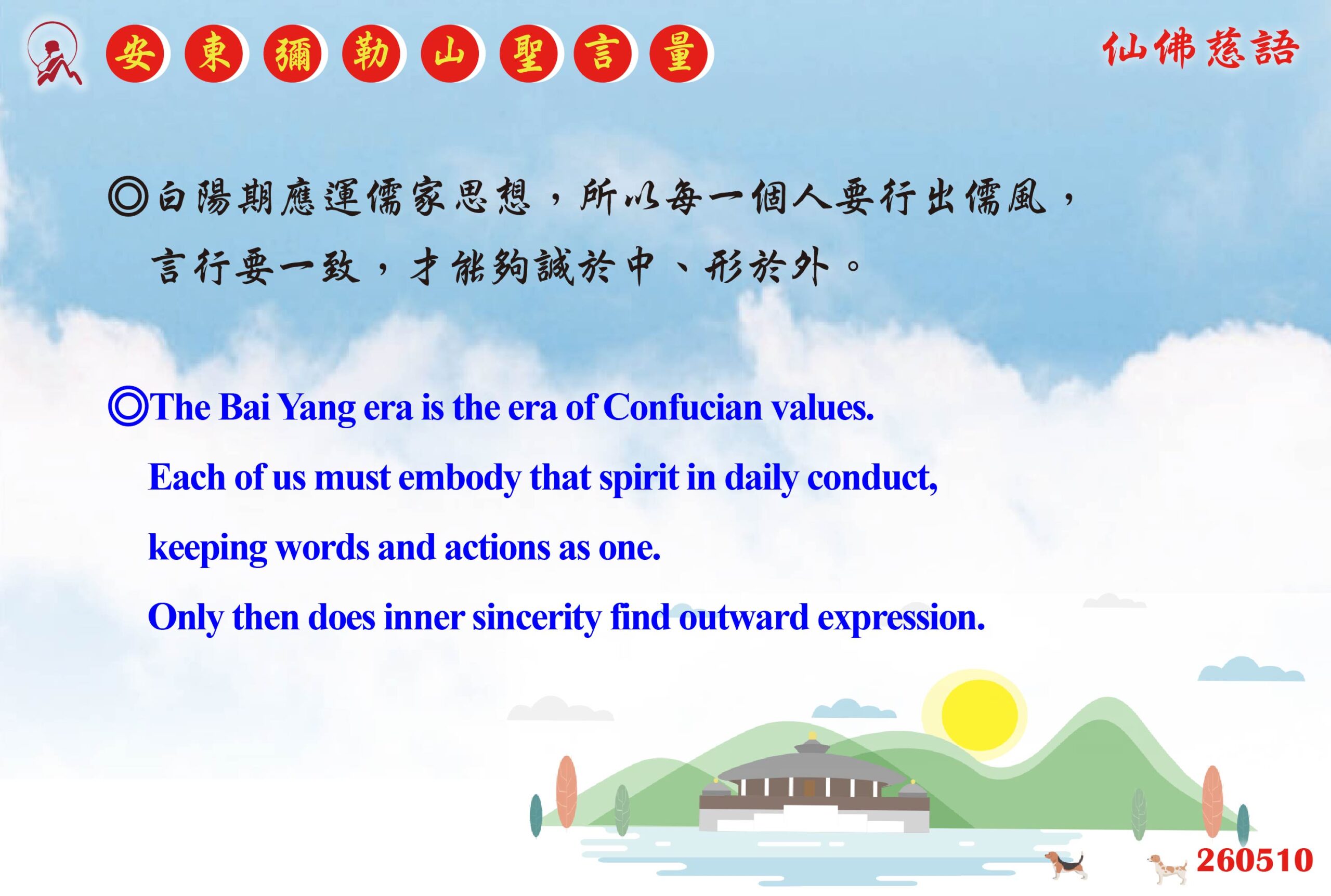 安東彌勒山聖言量

仙佛慈語

◎白陽期應運儒家思想，所以每一個人要行出儒風，言行要一致，才能夠誠於中、形於外。

◎The Bai Yang era is the era of Confucian values.
Each of us must embody that spirit in daily conduct,
keeping words and actions as one.
Only then does inner sincerity find outward expression.

260510